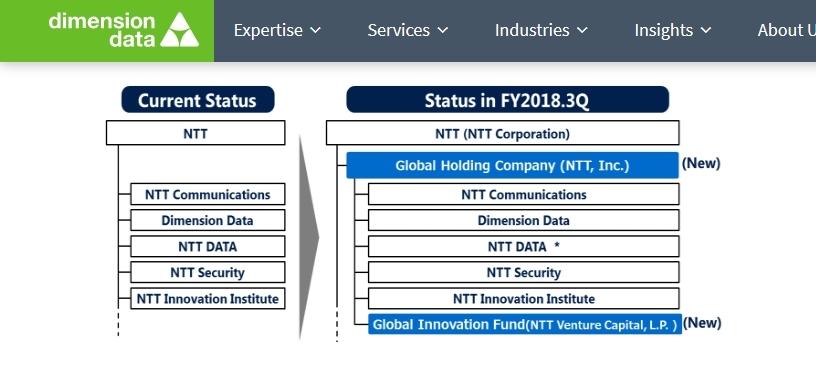 dimension data

Expertise Services Industries Insights About U

Current Status

NTT

NTT Communications

Dimension Data

NTT DATA

NTT Security

NTT Innovation Institute

Status in FY2018.3Q

NTT (NTT Corporation)

Global Holding Company (NTT, Inc.) (New)

NTT Communications

Dimension Data

NTT DATA *

NTT Security

NTT Innovation Institute

Global Innovation Fund(NTT Venture Capital, L.P. ) (New)